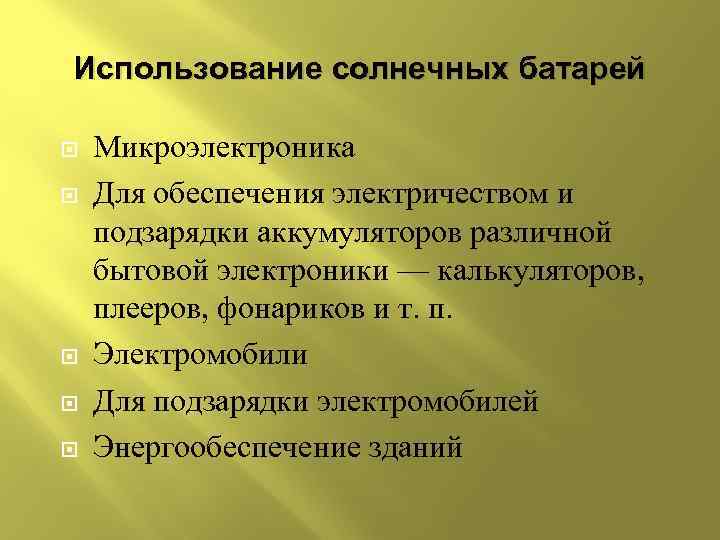 Использование солнечных батарей

Микроэлектроника

Для обеспечения электричеством и подзарядки аккумуляторов различной бытовой электроники — калькуляторов, плееров, фонариков и т. п.

Электромобили

Для подзарядки электромобилей

Энергообеспечение зданий